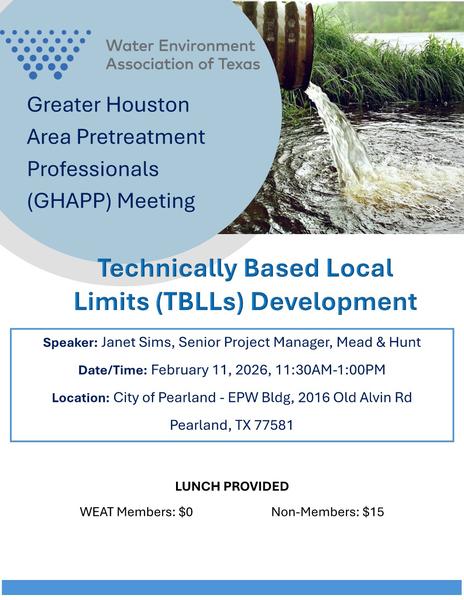 Water Environment Association of Texas

Greater Houston Area Pretreatment Professionals (GHAPP) Meeting

Technically Based Local Limits (TBLLs) Development

Speaker: Janet Sims, Senior Project Manager, Mead & Hunt

Date/Time: February 11, 2026, 11:30AM-1:00PM

Location: City of Pearland - EPW Bldg, 2016 Old Alvin Rd Pearland, TX 77581

LUNCH PROVIDED

WEAT Members: $0

Non-Members: $15